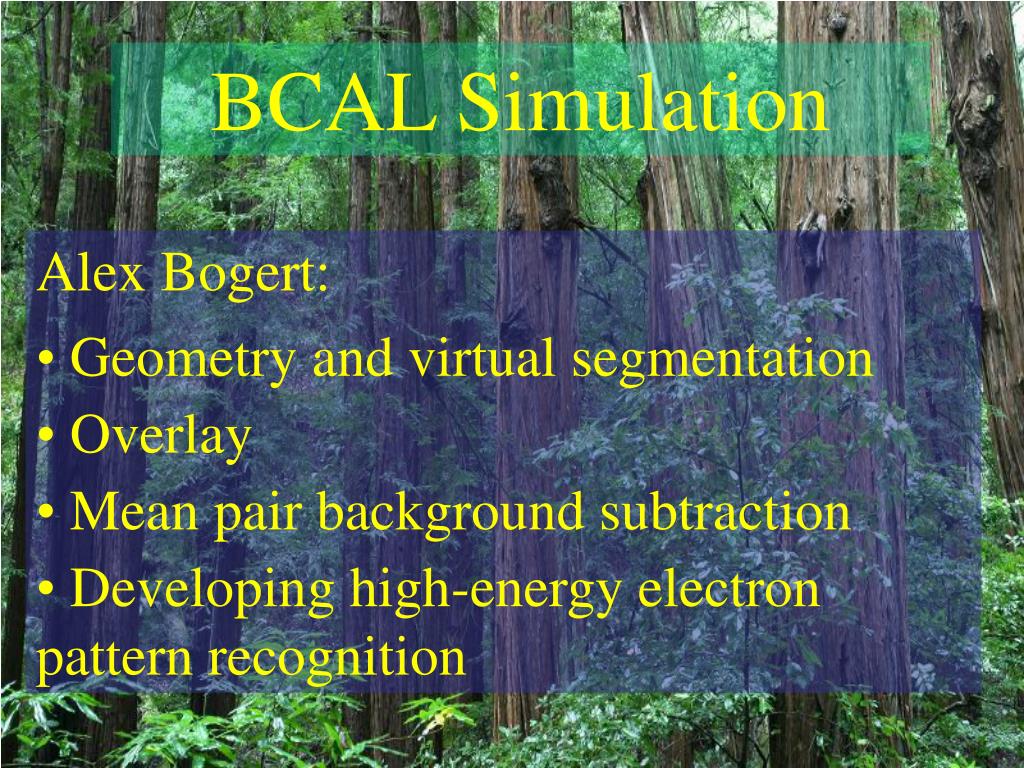 BCAL Simulation

Alex Bogert:

• Geometry and virtual segmentation
• Overlay
• Mean pair background subtraction
• Developing high-energy electron pattern recognition